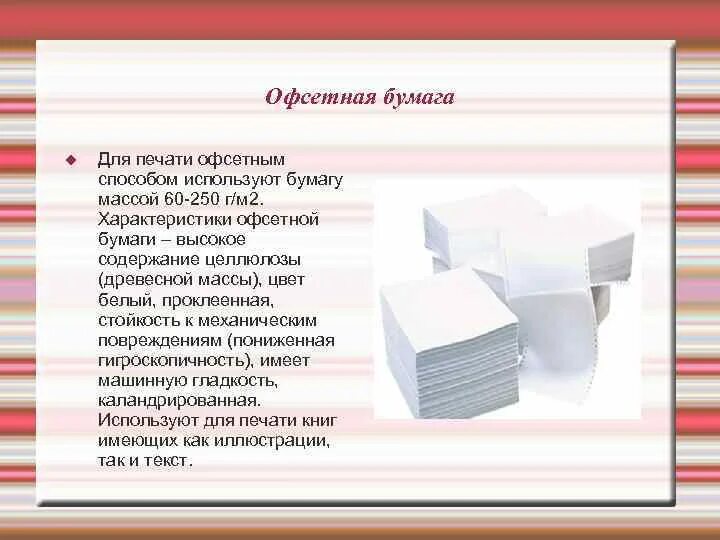 Офсетная бумага

Для печати офсетным способом используют бумагу массой 60-250 г/м2. Характеристики офсетной бумаги – высокое содержание целлюлозы (древесной массы), цвет белый, проклеенная, стойкость к механическим повреждениям (пониженная гигроскопичность), имеет машинную гладкость, каландрированная. Используют для печати книг имеющих как иллюстрации, так и текст.